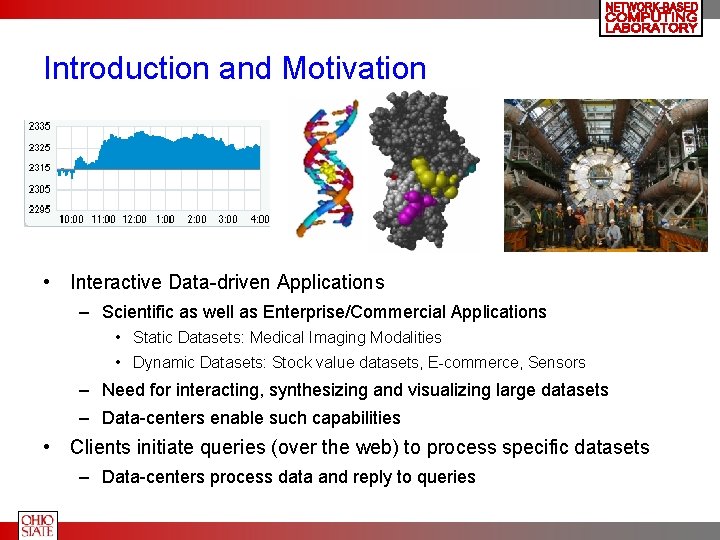 NETWORK-BASED COMPUTING LABORATORY

Introduction and Motivation

2335
2325
2315
2305
2295
10:00 11:00 12:00 1:00 2:00 3:00 4:00

• Interactive Data-driven Applications
– Scientific as well as Enterprise/Commercial Applications
• Static Datasets: Medical Imaging Modalities
• Dynamic Datasets: Stock value datasets, E-commerce, Sensors
– Need for interacting, synthesizing and visualizing large datasets
– Data-centers enable such capabilities
• Clients initiate queries (over the web) to process specific datasets
– Data-centers process data and reply to queries

OHIO STATE